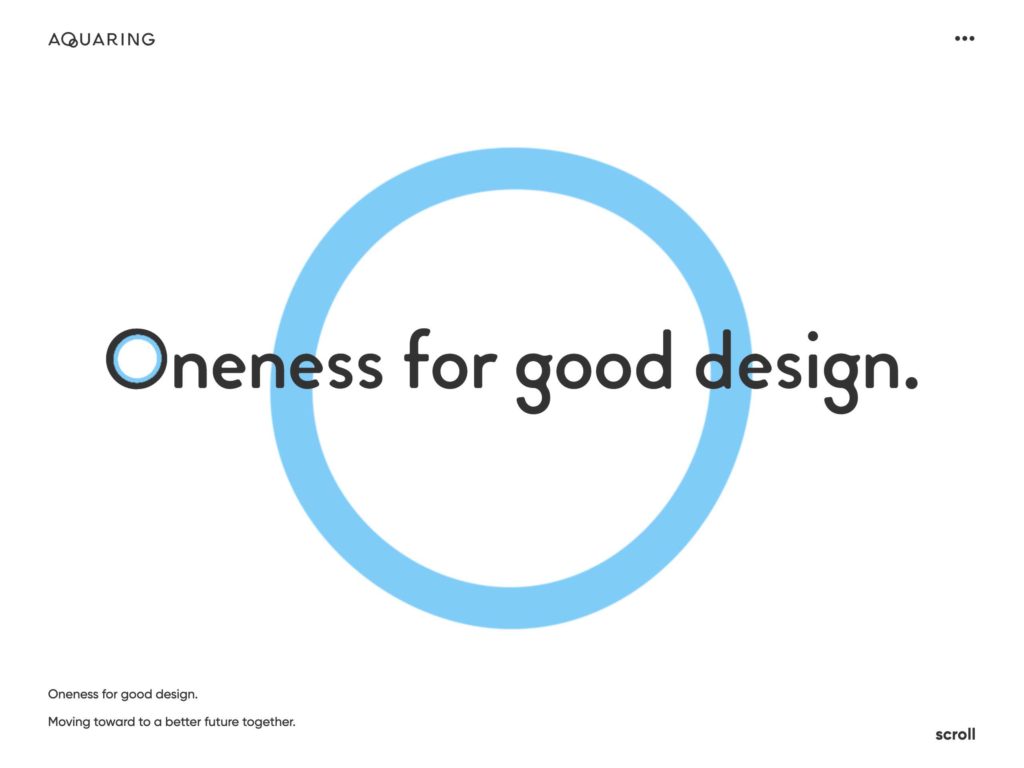 AQUARING

•••

Oneness for good design.

Oneness for good design.

Moving toward to a better future together.

scroll